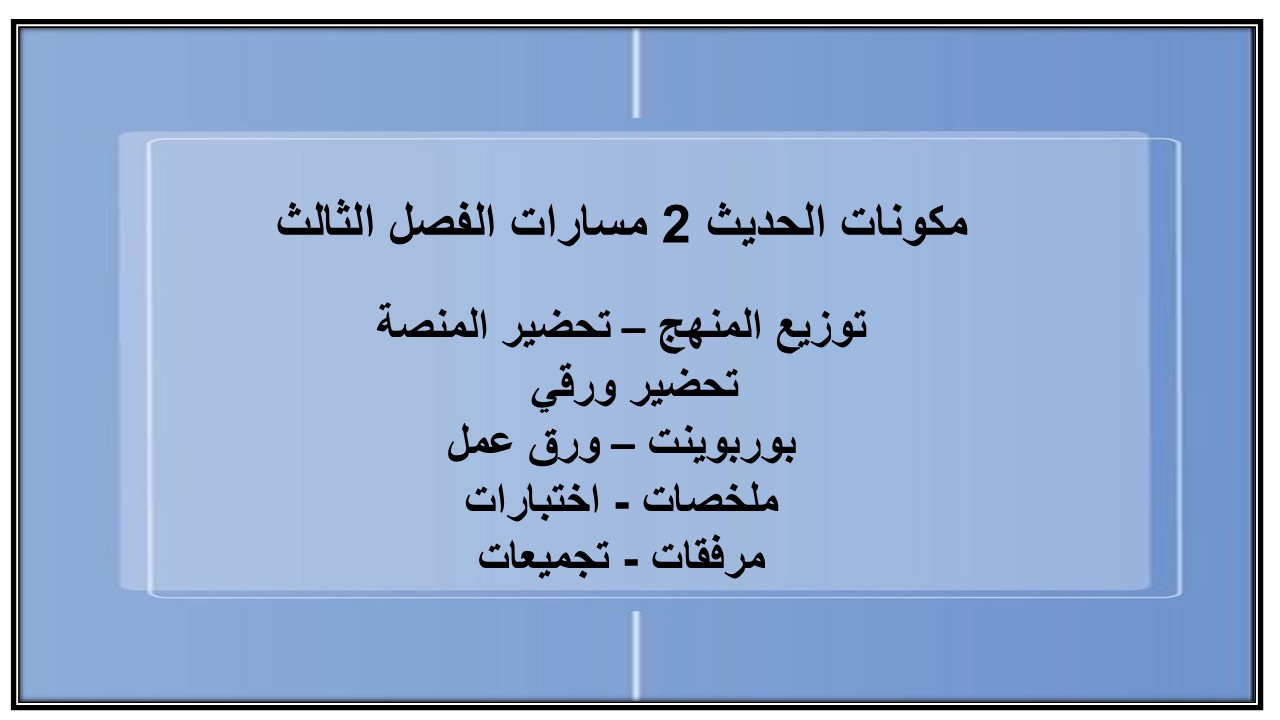 مكونات الحديث 2 مسارات الفصل الثالث

توزيع المنهج – تحضير المنصة
تحضير ورقي
بوربوينت – ورق عمل
ملخصات - اختبارات
مرفقات - تجميعات